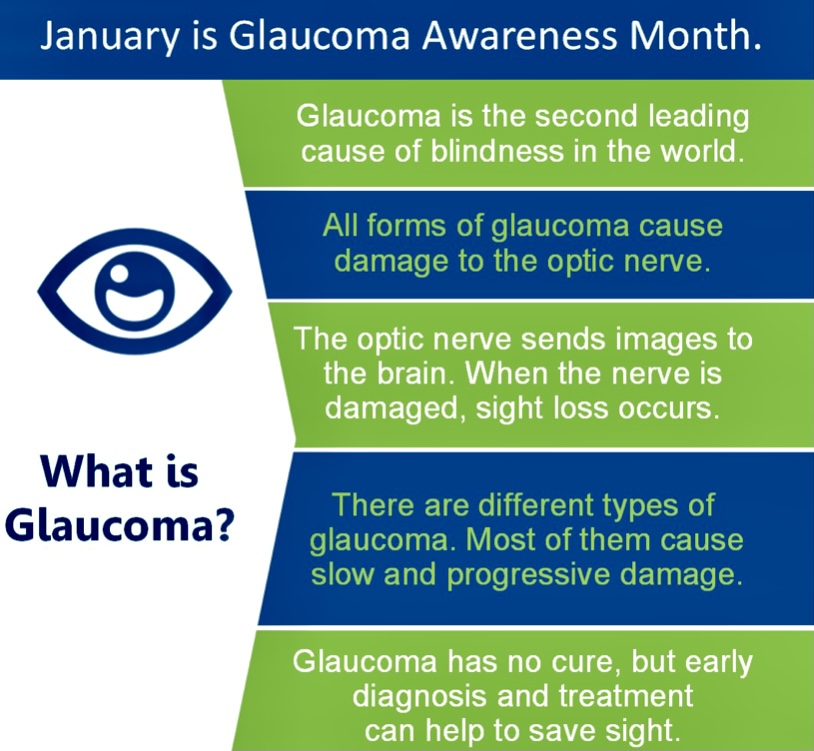 January is Glaucoma Awareness Month.

What is Glaucoma?

Glaucoma is the second leading cause of blindness in the world.

All forms of glaucoma cause damage to the optic nerve.

The optic nerve sends images to the brain. When the nerve is damaged, sight loss occurs.

There are different types of glaucoma. Most of them cause slow and progressive damage.

Glaucoma has no cure, but early diagnosis and treatment can help to save sight.